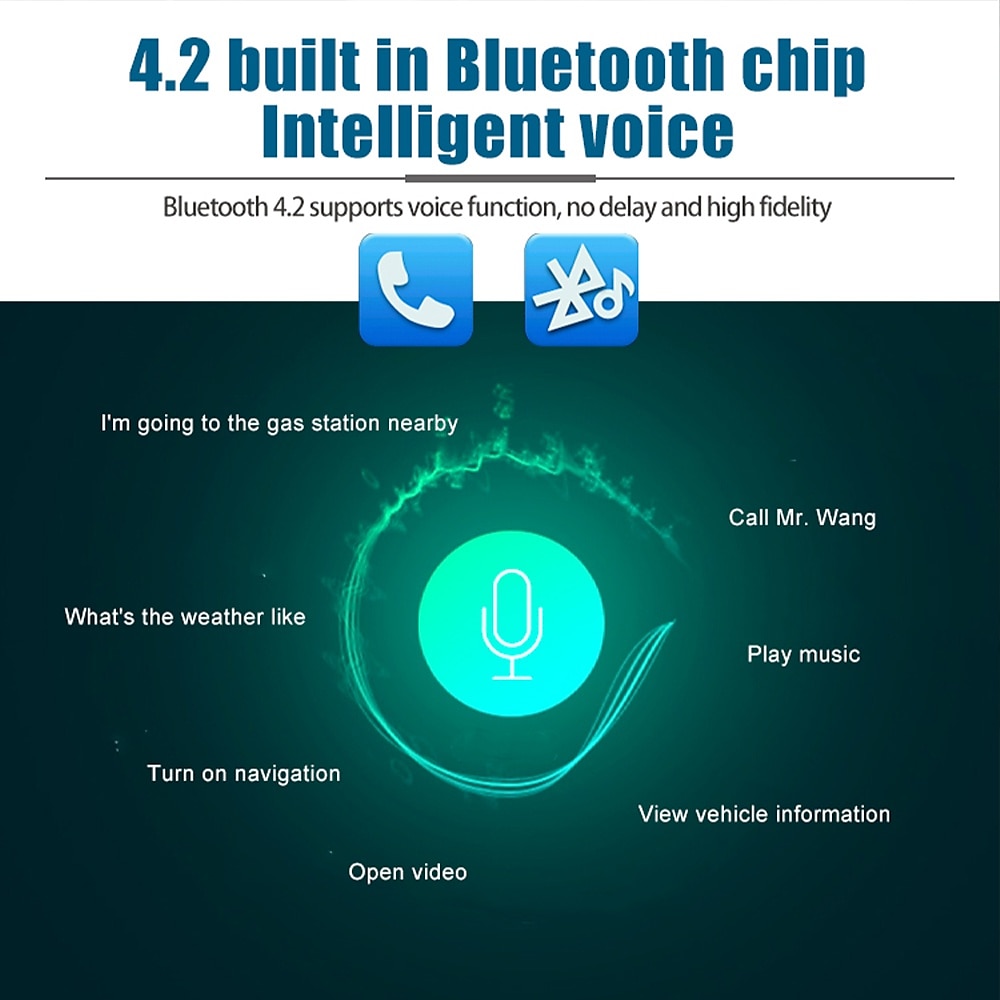 4.2 built in Bluetooth chip
Intelligent voice

Bluetooth 4.2 supports voice function, no delay and high fidelity

I'm going to the gas station nearby

Call Mr. Wang

What's the weather like

Play music

Turn on navigation

View vehicle information

Open video